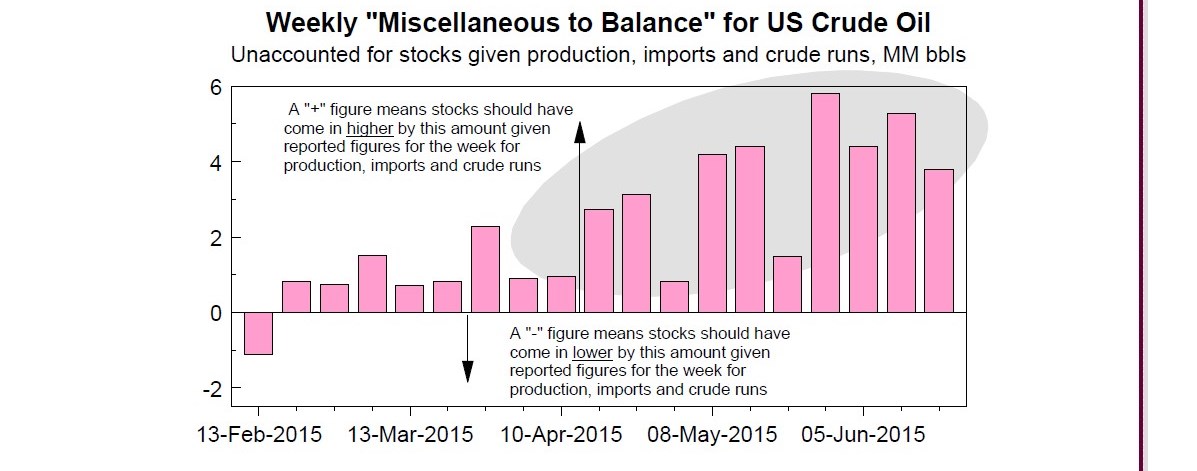 Weekly "Miscellaneous to Balance" for US Crude Oil
Unaccounted for stocks given production, imports and crude runs, MM bbls

6
4
2
0
-2

A "+" figure means stocks should have come in higher by this amount given reported figures for the week for production, imports and crude runs

A "-" figure means stocks should have come in lower by this amount given reported figures for the week for production, imports and crude runs

13-Feb-2015
13-Mar-2015
10-Apr-2015
08-May-2015
05-Jun-2015